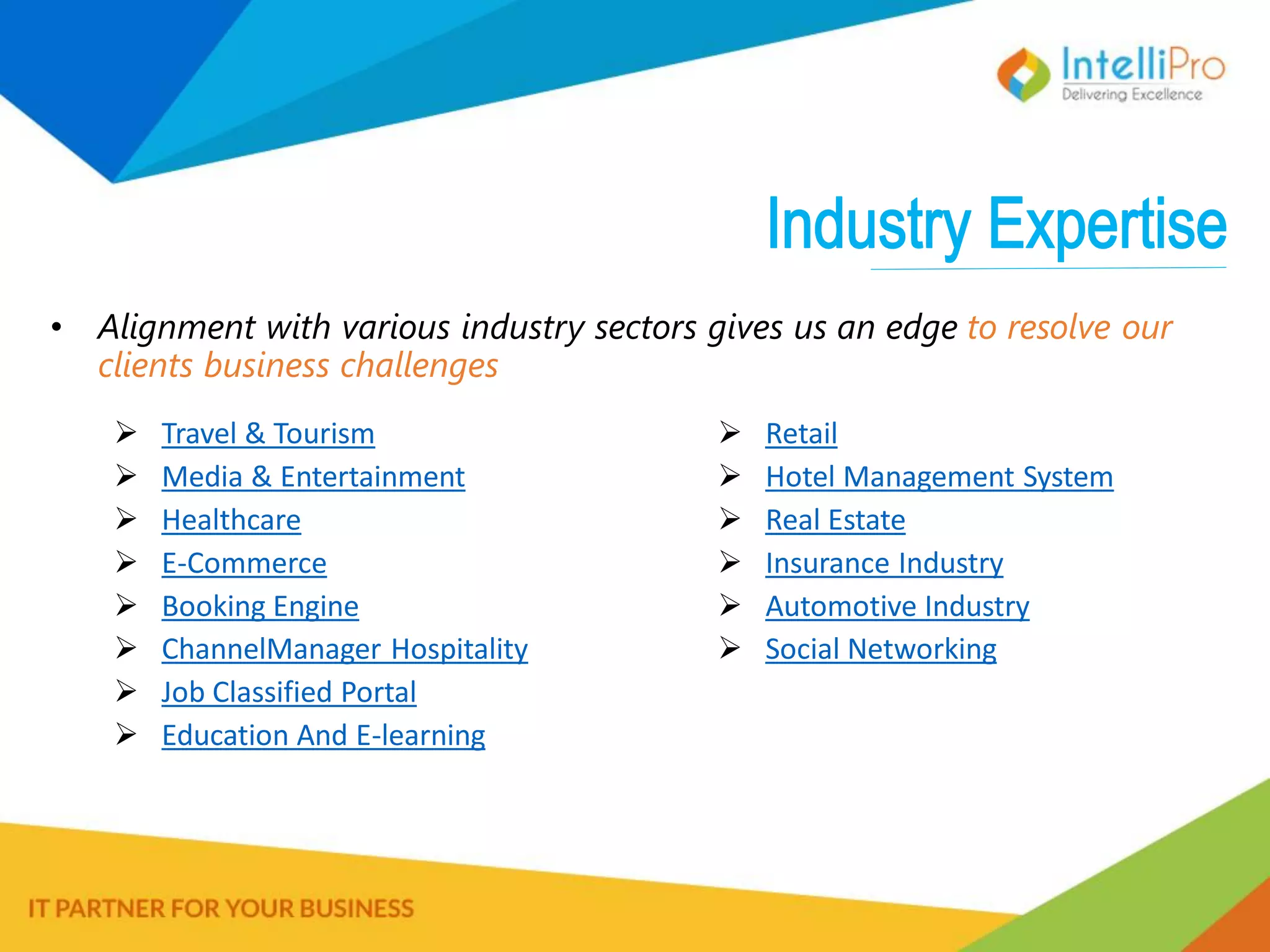 IntelliPro
Delivering Excellence

Industry Expertise

• Alignment with various industry sectors gives us an edge to resolve our clients business challenges

➢ Travel & Tourism
➢ Media & Entertainment
➢ Healthcare
➢ E-Commerce
➢ Booking Engine
➢ ChannelManager Hospitality
➢ Job Classified Portal
➢ Education And E-learning

➢ Retail
➢ Hotel Management System
➢ Real Estate
➢ Insurance Industry
➢ Automotive Industry
➢ Social Networking

IT PARTNER FOR YOUR BUSINESS